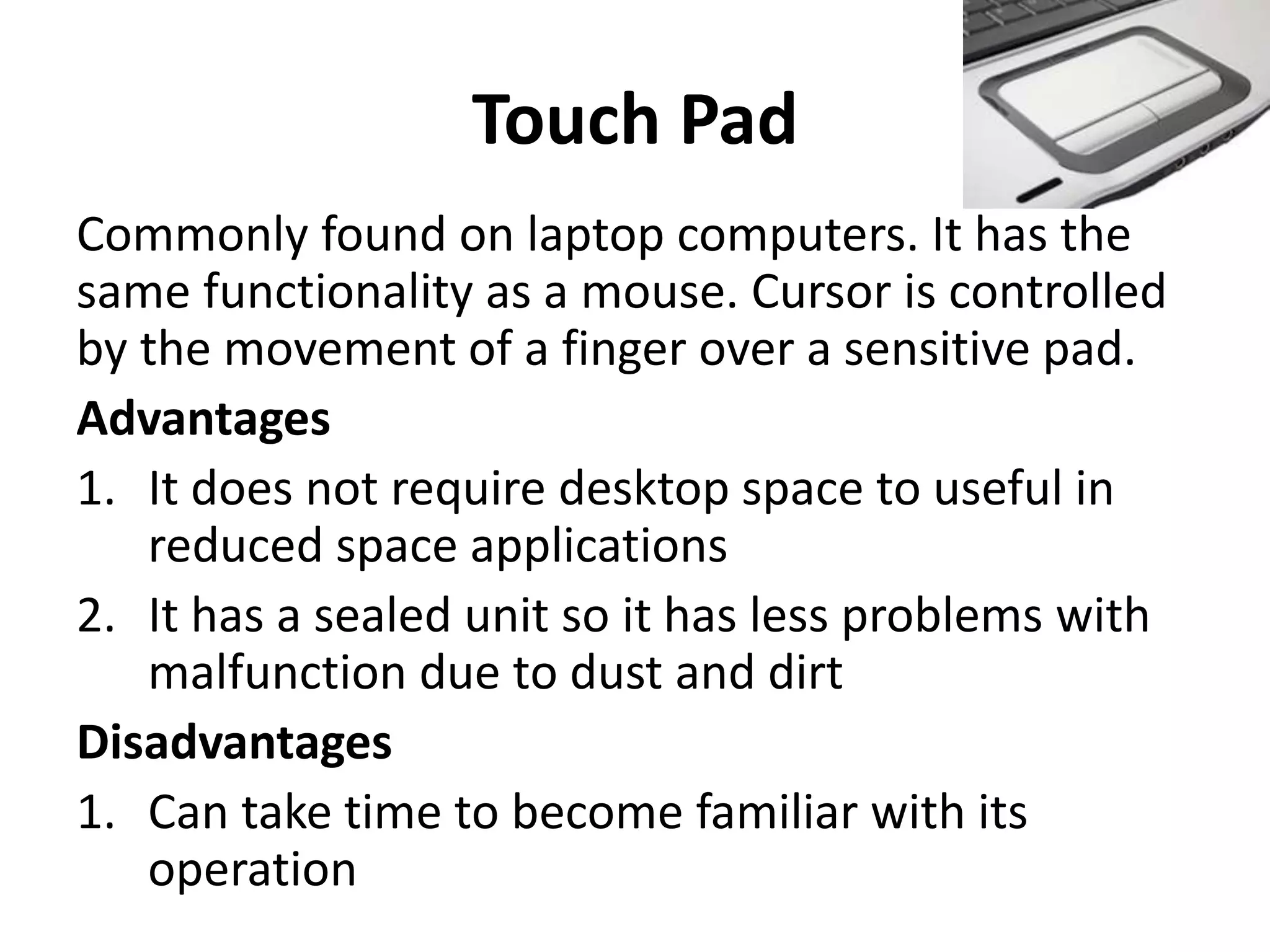 Touch Pad

Commonly found on laptop computers. It has the same functionality as a mouse. Cursor is controlled by the movement of a finger over a sensitive pad.

Advantages

1. It does not require desktop space to useful in reduced space applications
2. It has a sealed unit so it has less problems with malfunction due to dust and dirt

Disadvantages

1. Can take time to become familiar with its operation